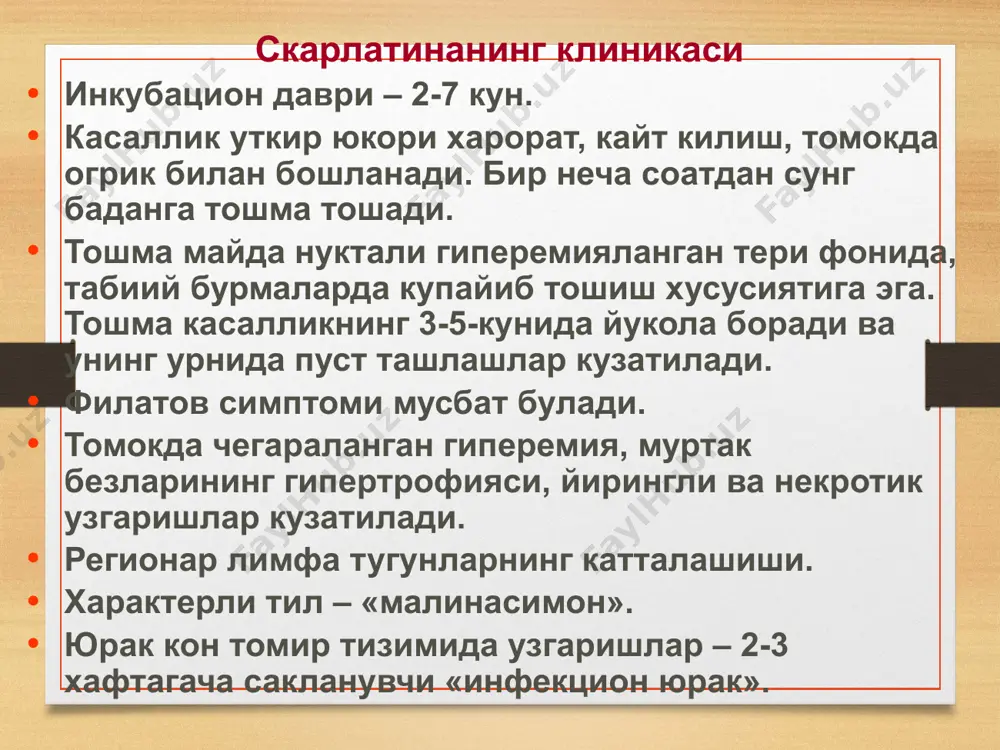 Скарлатинанинг клиникаси

• Инкубацион даври – 2-7 кун.
• Касаллик уткир юкори харорат, кайт килиш, томокда огрик билан бошланади. Бир неча соатдан сунг баданга тошма тошади.
• Тошма майда нуктали гиперемияланган тери фонида, табиий бурмаларда купайиб тошиш хусусиятига эга. Тошма касалликнинг 3-5-кунида йукола боради ва унинг урнида пуст ташлашлар кузатилади.
• Филатов симптоми мусбат булади.
• Томокда чегараланган гиперемия, муртак безларининг гипертрофияси, йирингли ва некротик узгаришлар кузатилади.
• Регионар лимфа тугунларнинг катталашиши.
• Характерли тил – «малинасимон».
• Юрак кон томир тизимида узгаришлар – 2-3 хафтагача сакланувчи «инфекцион юрак».

Faylhub.uz